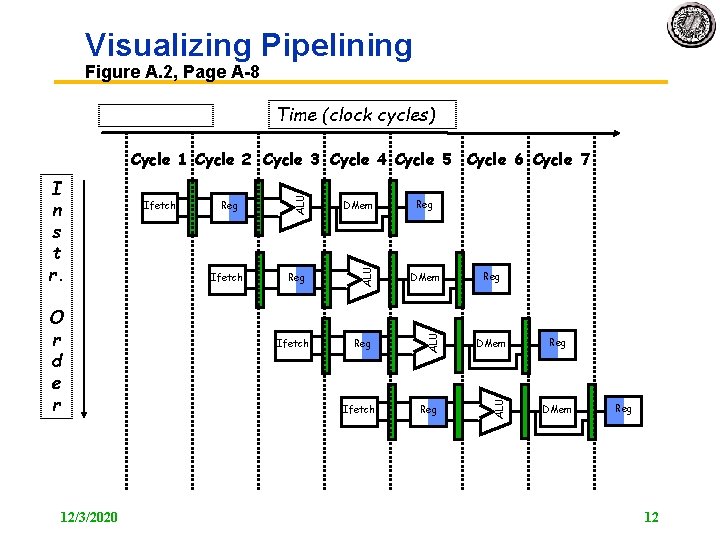 Visualizing Pipelining
Figure A.2, Page A-8

Time (clock cycles)

Cycle 1 Cycle 2 Cycle 3 Cycle 4 Cycle 5 Cycle 6 Cycle 7

Instr. Order

Ifetch Reg ALU DMem Reg

Ifetch Reg ALU DMem Reg

Ifetch Reg ALU DMem Reg

Ifetch Reg ALU DMem Reg

12/3/2020

12